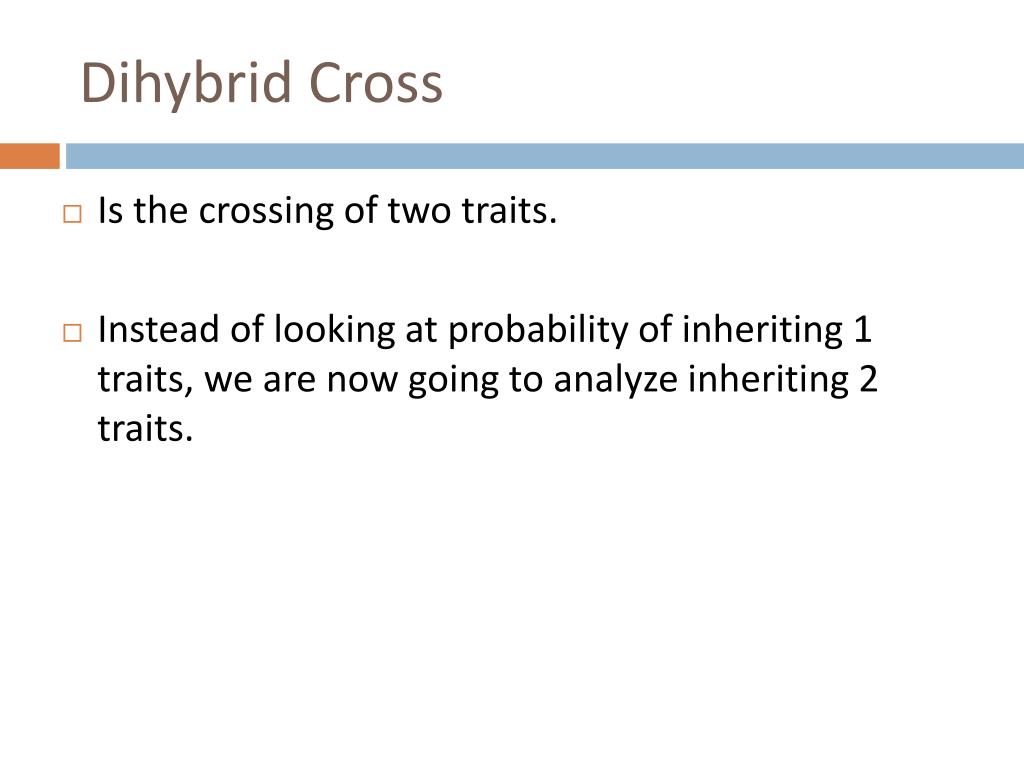 Dihybrid Cross

□ Is the crossing of two traits.

□ Instead of looking at probability of inheriting 1 traits, we are now going to analyze inheriting 2 traits.